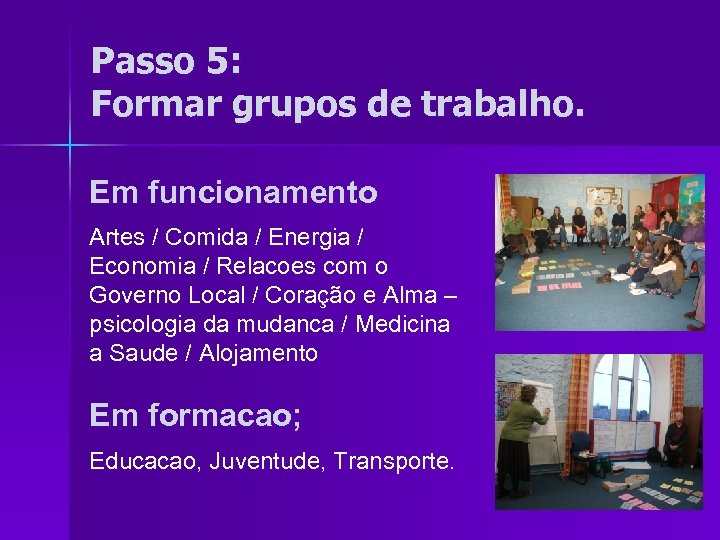 Passo 5:
Formar grupos de trabalho.

Em funcionamento

Artes / Comida / Energia / Economia / Relacoes com o Governo Local / Coração e Alma – psicologia da mudanca / Medicina a Saude / Alojamento

Em formacao;

Educacao, Juventude, Transporte.